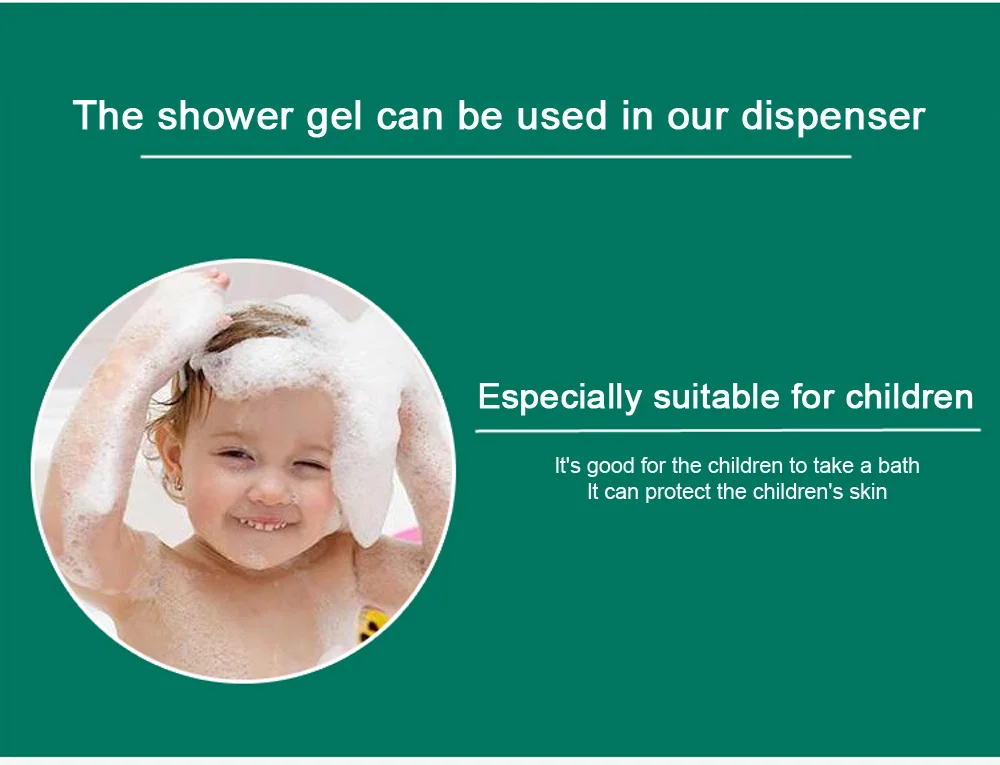 The shower gel can be used in our dispenser

Especially suitable for children

It's good for the children to take a bath
It can protect the children's skin